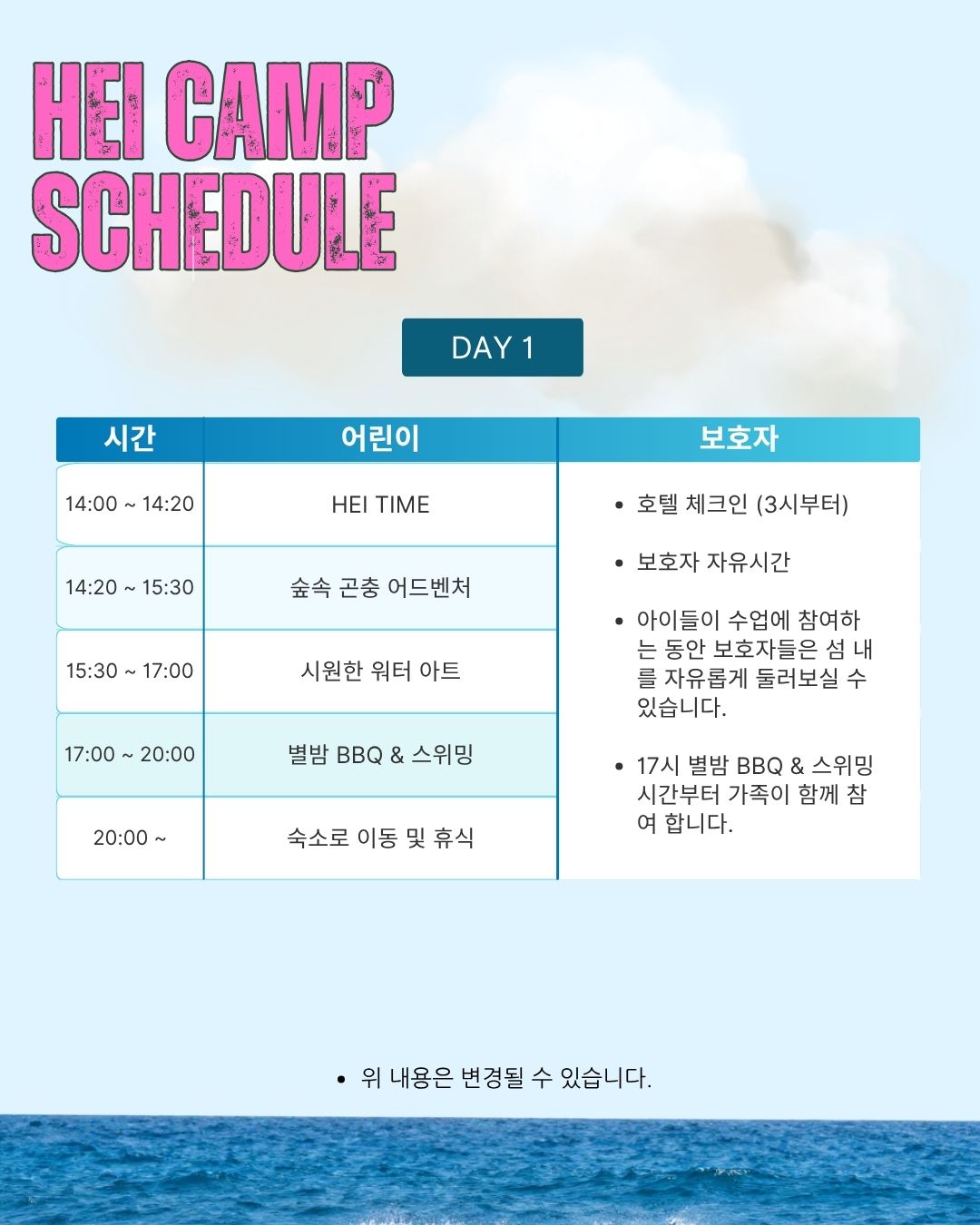 HEI CAMP SCHEDULE

DAY 1

| 시간 | 어린이 | 보호자 |
|---|---|---|
| 14:00 ~ 14:20 | HEI TIME | • 호텔 체크인 (3시부터) • 보호자 자유시간 • 아이들이 수업에 참여하는 동안 보호자들은 섬 내를 자유롭게 둘러보실 수 있습니다. • 17시 별밤 BBQ & 스위밍 시간부터 가족이 함께 참여 합니다. |
| 14:20 ~ 15:30 | 숲속 곤충 어드벤처 | |
| 15:30 ~ 17:00 | 시원한 워터 아트 | |
| 17:00 ~ 20:00 | 별밤 BBQ & 스위밍 | |
| 20:00 ~ | 숙소로 이동 및 휴식 | |

• 위 내용은 변경될 수 있습니다.